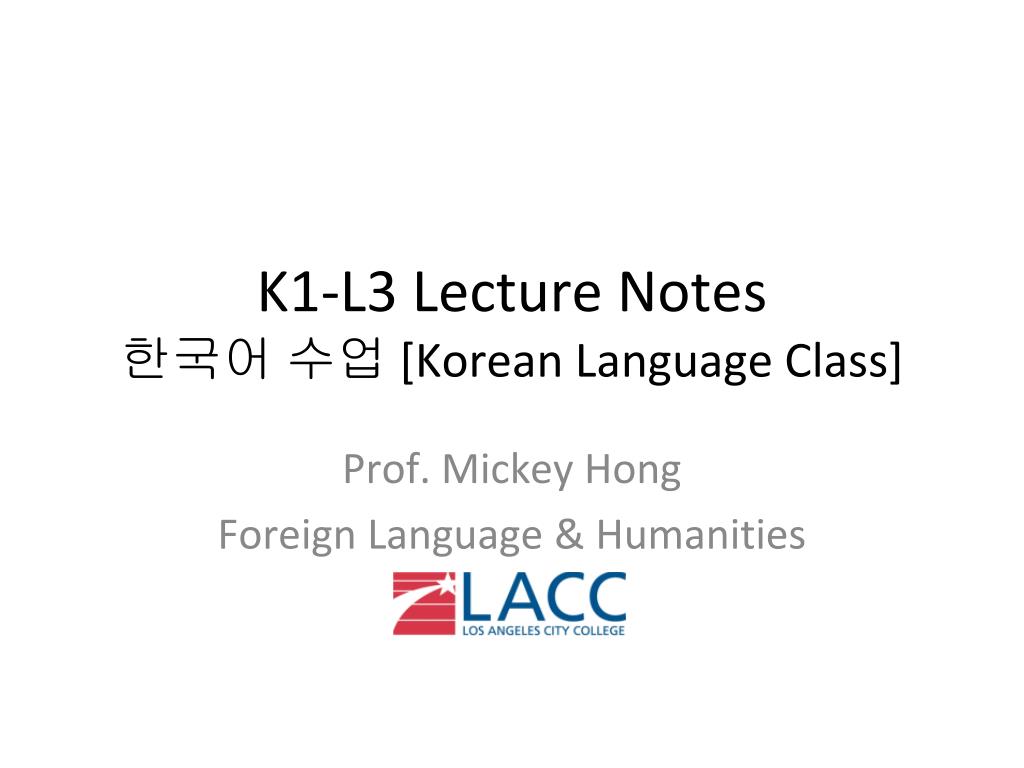 K1-L3 Lecture Notes
한국어 수업 [Korean Language Class]

Prof. Mickey Hong
Foreign Language & Humanities

LACC
LOS ANGELES CITY COLLEGE